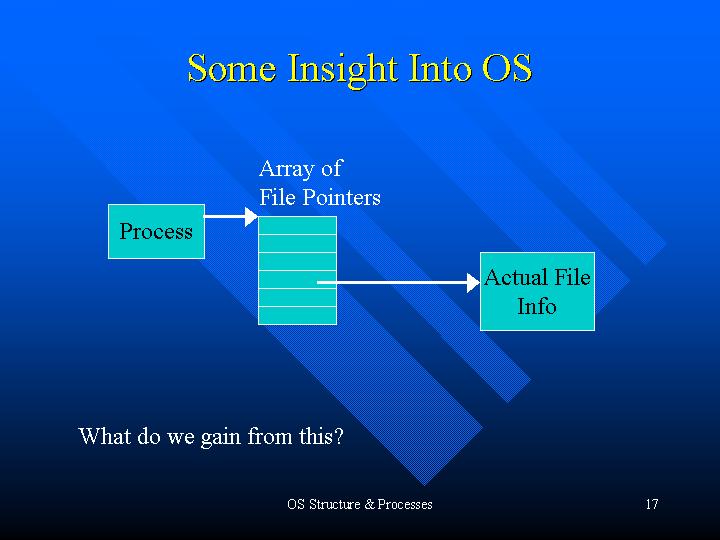 Some Insight Into OS

Array of
File Pointers

Process

Actual File
Info

What do we gain from this?

OS Structure & Processes

17